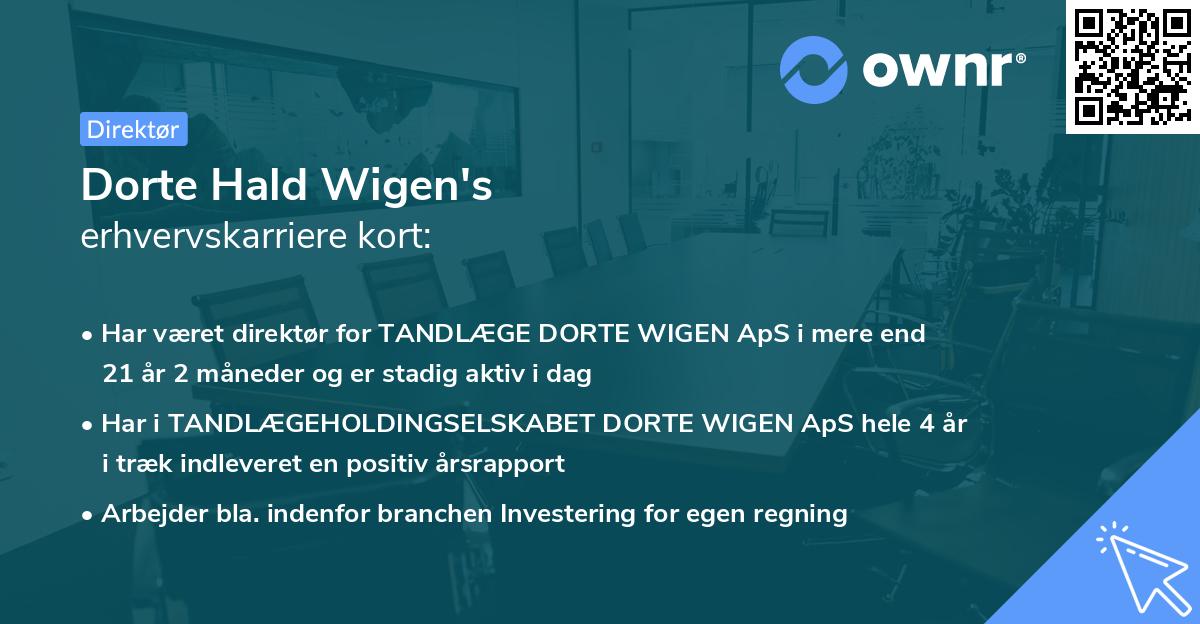 ownr®

Direktør

Dorte Hald Wigen's
erhvervskarriere kort:

• Har været direktør for TANDLÆGE DORTE WIGEN ApS i mere end 21 år 2 måneder og er stadig aktiv i dag

• Har i TANDLÆGEHOLDINGSELSKABET DORTE WIGEN ApS hele 4 år i træk indleveret en positiv årsrapport

• Arbejder bla. indenfor branchen Investering for egen regning